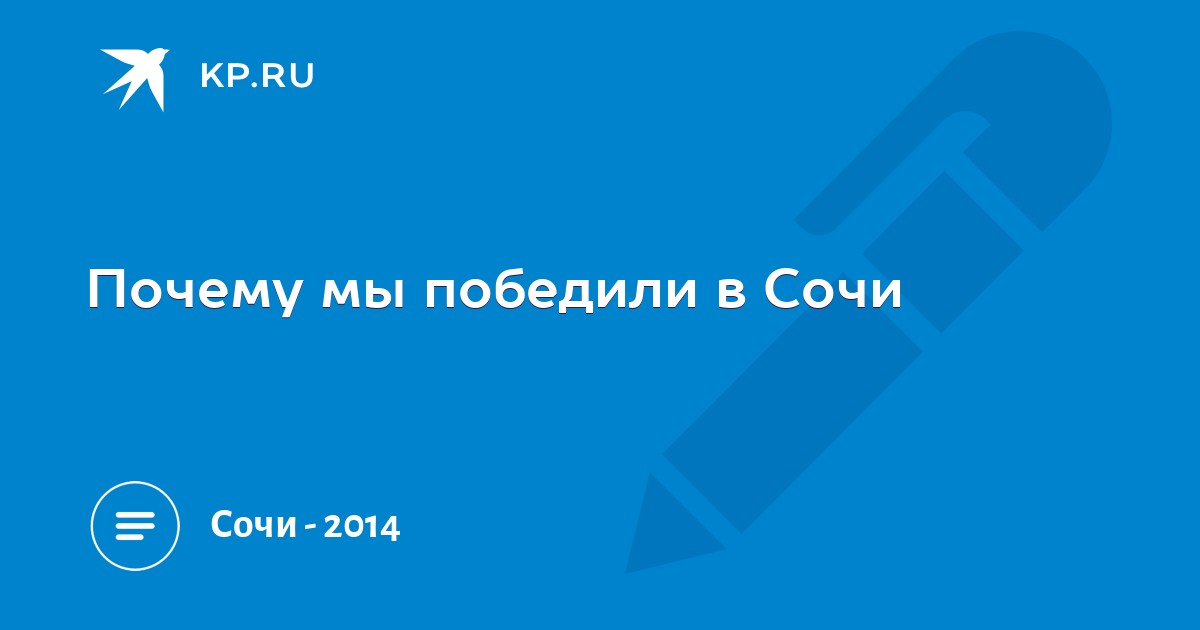 KP.RU

Почему мы победили в Сочи

Сочи - 2014